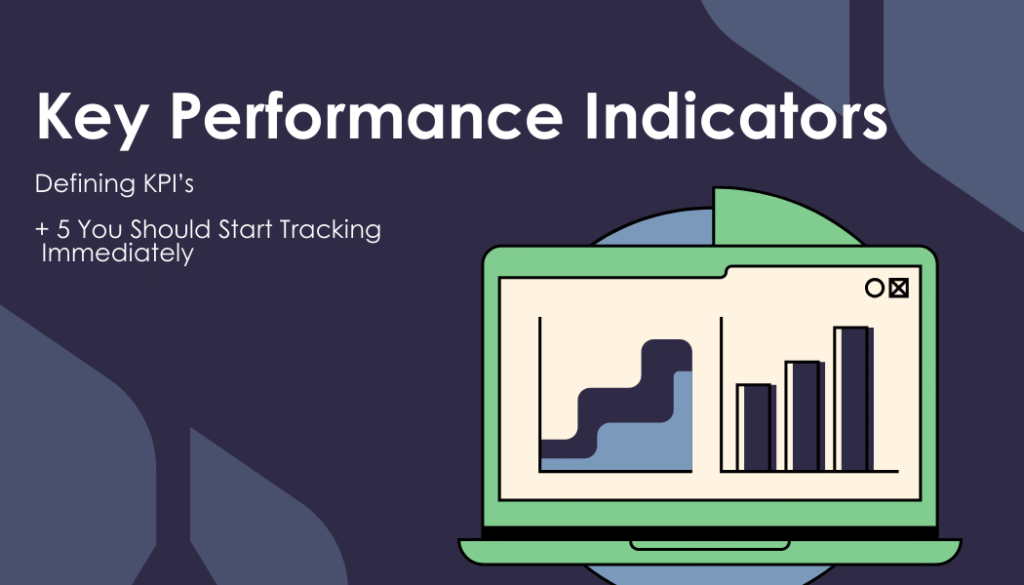 Key Performance Indicators

Defining KPI's

+ 5 You Should Start Tracking Immediately